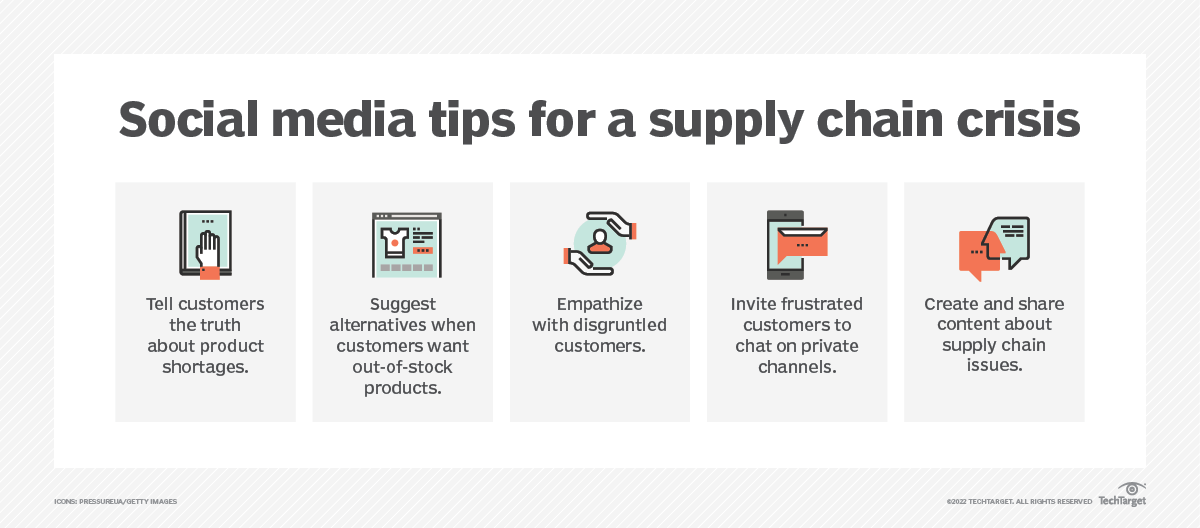 Social media tips for a supply chain crisis

Tell customers the truth about product shortages.

Suggest alternatives when customers want out-of-stock products.

Empathize with disgruntled customers.

Invite frustrated customers to chat on private channels.

Create and share content about supply chain issues.

ICONS: PRESSUREUA/GETTY IMAGES

©2022 TECHTARGET. ALL RIGHTS RESERVED TechTarget